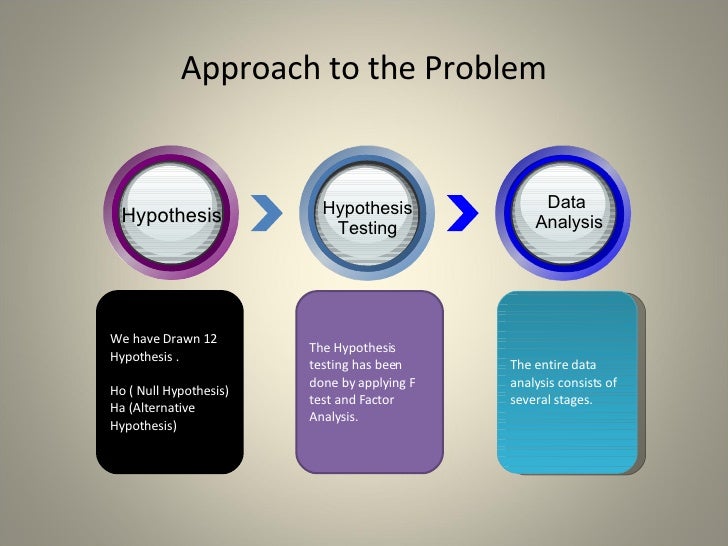 Approach to the Problem

Hypothesis

Hypothesis Testing

Data Analysis

We have Drawn 12 Hypothesis .

Ho ( Null Hypothesis)
Ha (Alternative Hypothesis)

The Hypothesis testing has been done by applying F test and Factor Analysis.

The entire data analysis consists of several stages.